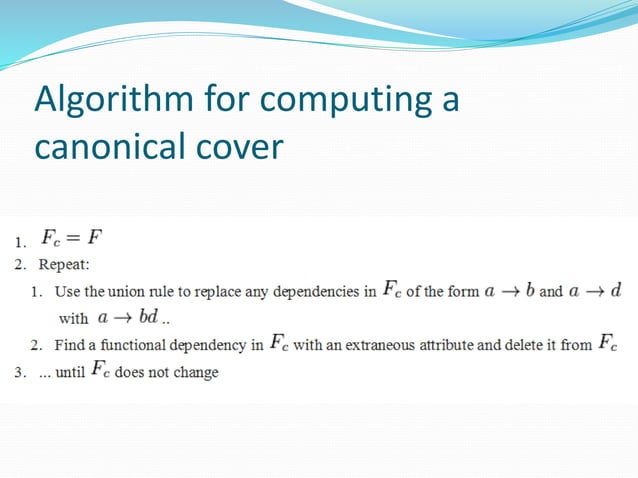 Algorithm for computing a canonical cover

1. $F_c = F$
2. Repeat:
   1. Use the union rule to replace any dependencies in $F_c$ of the form $a \rightarrow b$ and $a \rightarrow d$ with $a \rightarrow bd$ ..
   2. Find a functional dependency in $F_c$ with an extraneous attribute and delete it from $F_c$
3. ... until $F_c$ does not change